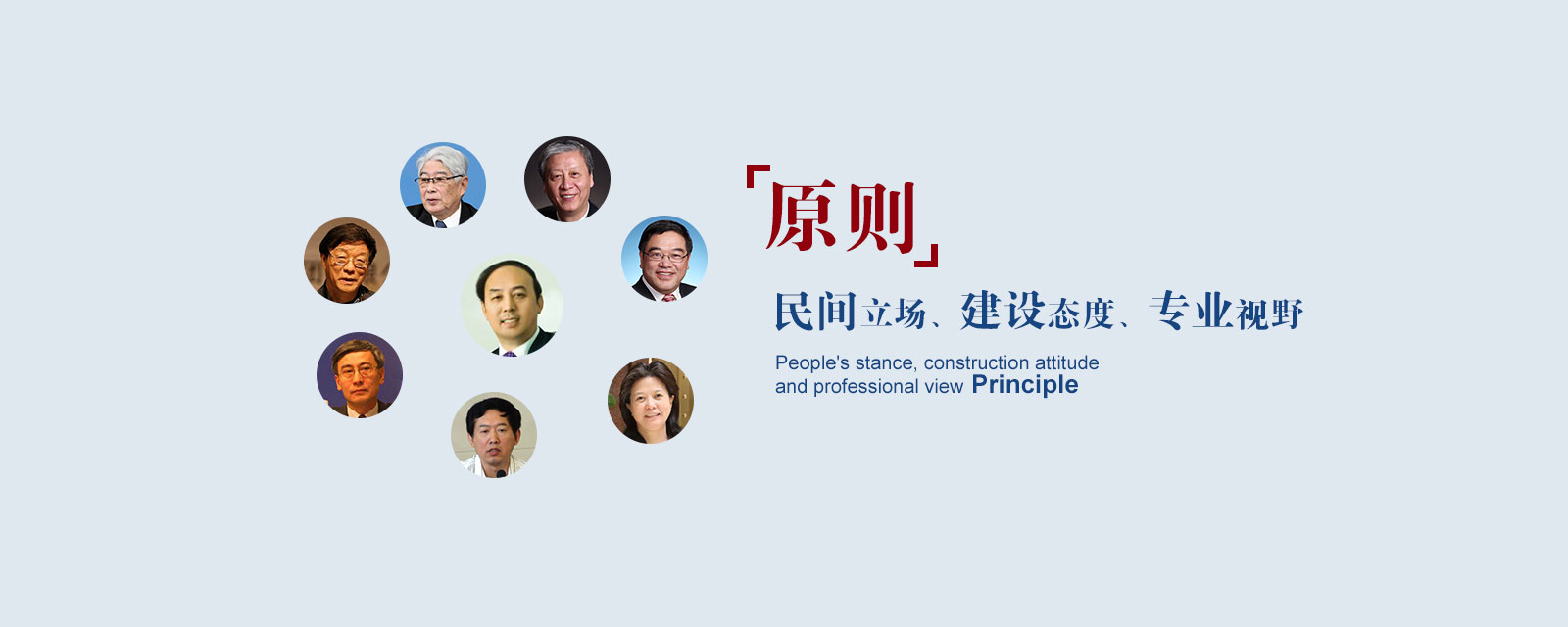 「原则」

民间立场、建设态度、专业视野

People's stance, construction attitude and professional view Principle